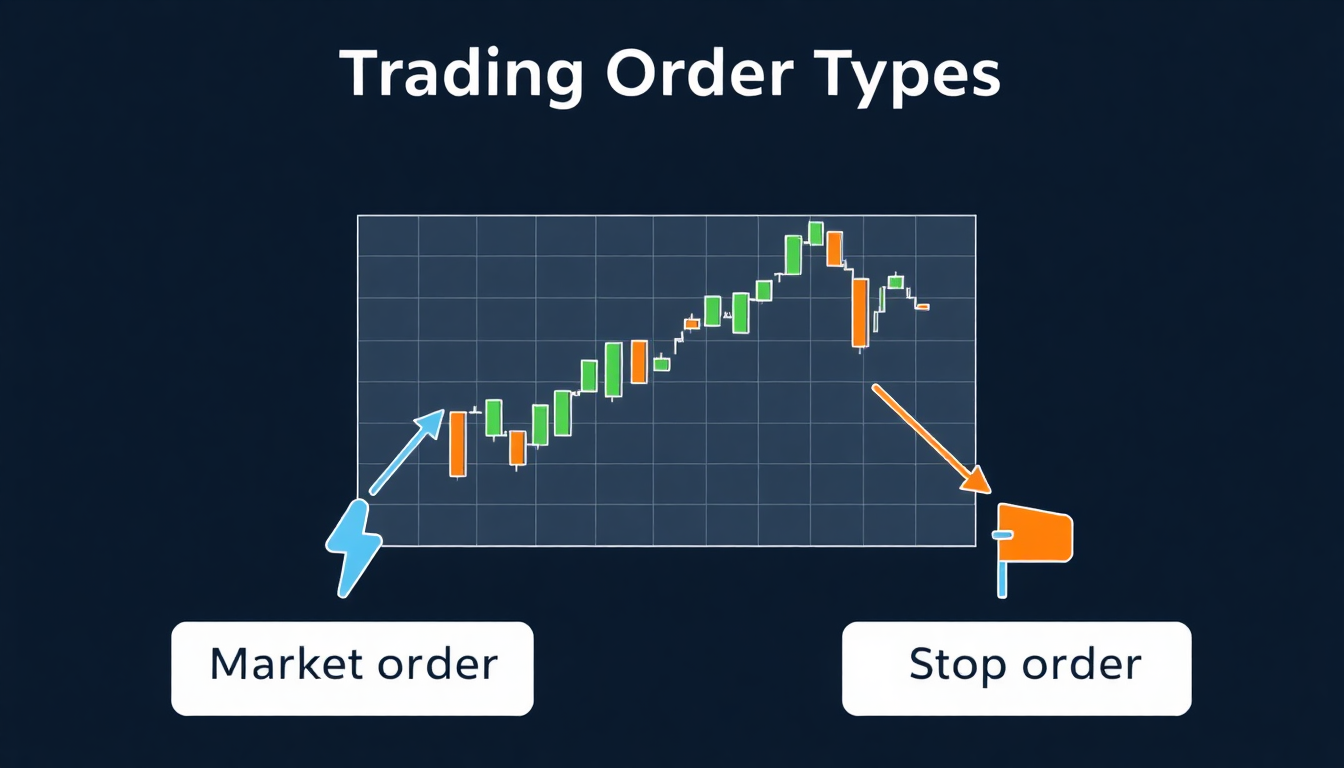 Trading Order Types

Market order

Stop order